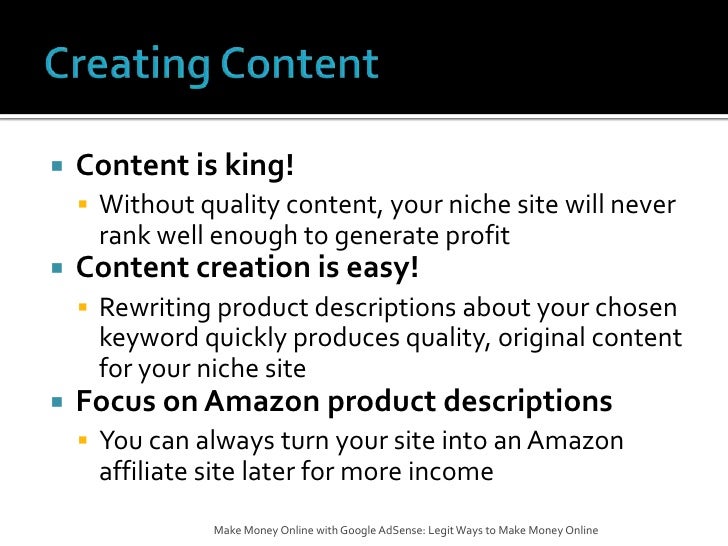 Creating Content

Content is king!

Without quality content, your niche site will never rank well enough to generate profit

Content creation is easy!

Rewriting product descriptions about your chosen keyword quickly produces quality, original content for your niche site

Focus on Amazon product descriptions

You can always turn your site into an Amazon affiliate site later for more income

Make Money Online with Google AdSense: Legit Ways to Make Money Online